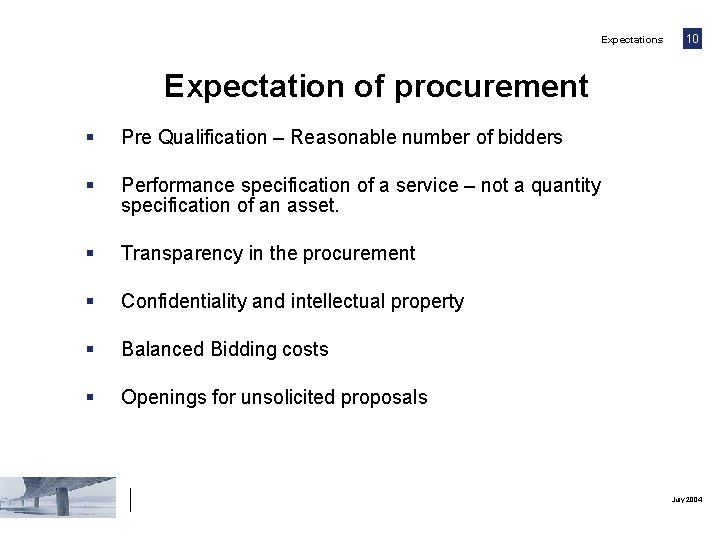 Expectations 10

Expectation of procurement

▪ Pre Qualification – Reasonable number of bidders

▪ Performance specification of a service – not a quantity specification of an asset.

▪ Transparency in the procurement

▪ Confidentiality and intellectual property

▪ Balanced Bidding costs

▪ Openings for unsolicited proposals

July 2004